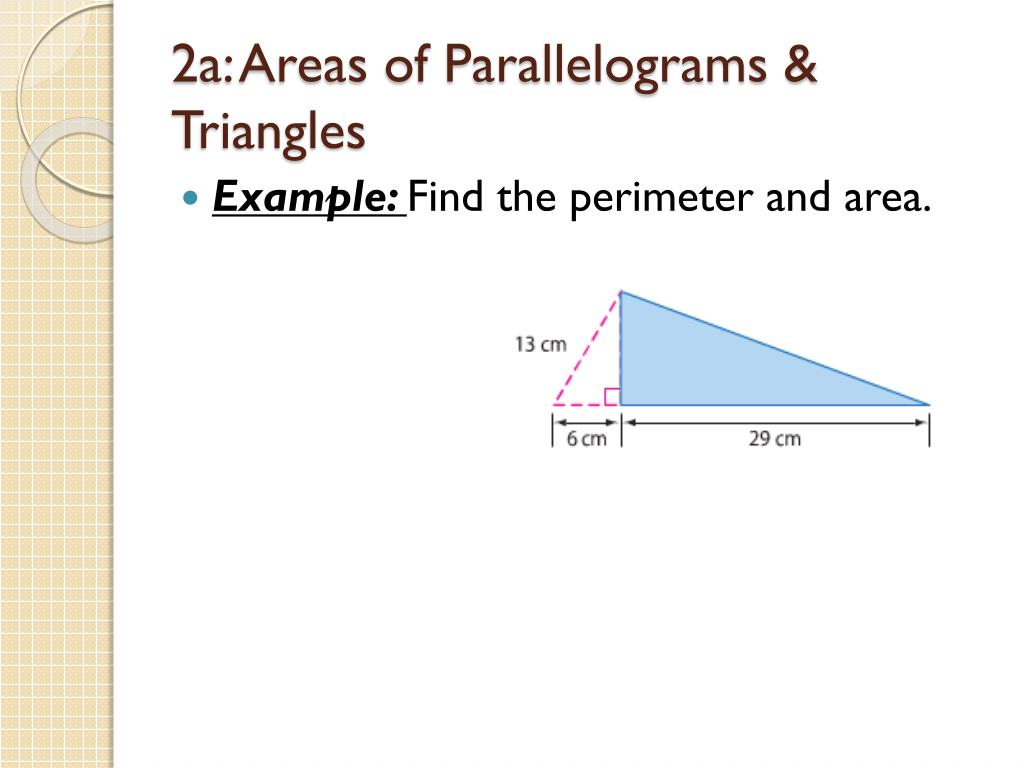 2a: Areas of Parallelograms & Triangles

Example: Find the perimeter and area.

13 cm

6 cm

29 cm